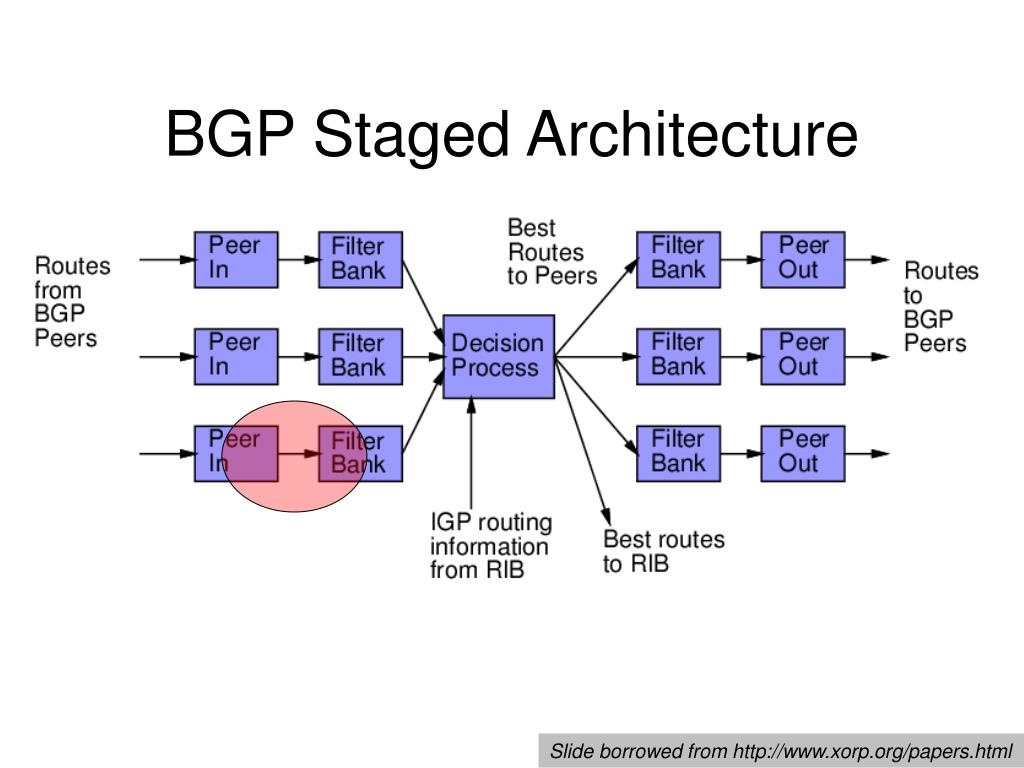 BGP Staged Architecture

Routes from BGP Peers

Peer In

Filter Bank

Peer In

Filter Bank

Peer In

Filter Bank

Best Routes to Peers

Decision Process

IGP routing information from RIB

Best routes to RIB

Filter Bank

Peer Out

Filter Bank

Peer Out

Filter Bank

Peer Out

Routes to BGP Peers

Slide borrowed from http://www.xorp.org/papers.html